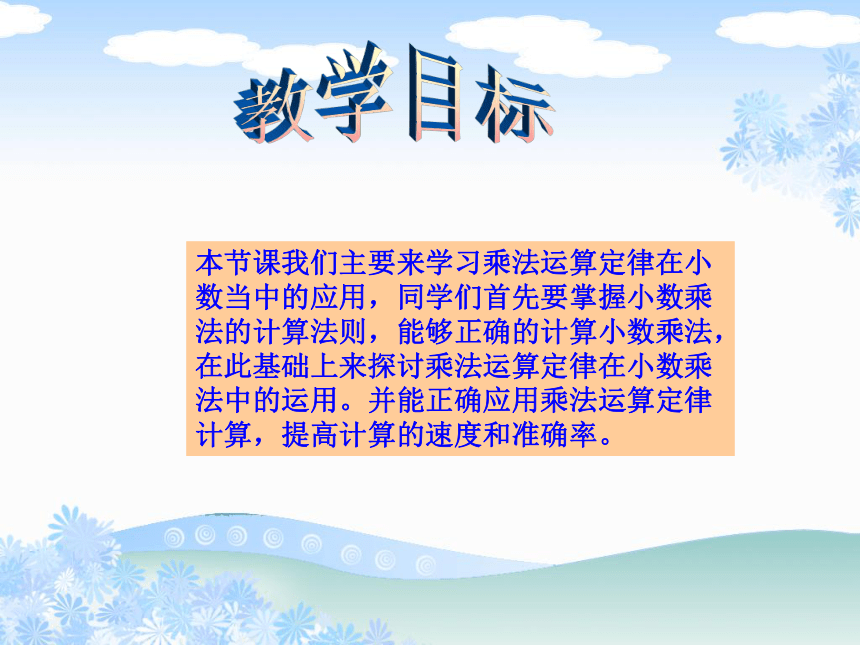 教学目标

本节课我们主要来学习乘法运算定律在小数当中的应用，同学们首先要掌握小数乘法的计算法则，能够正确的计算小数乘法，在此基础上来探讨乘法运算定律在小数乘法中的运用。并能正确应用乘法运算定律计算，提高计算的速度和准确率。